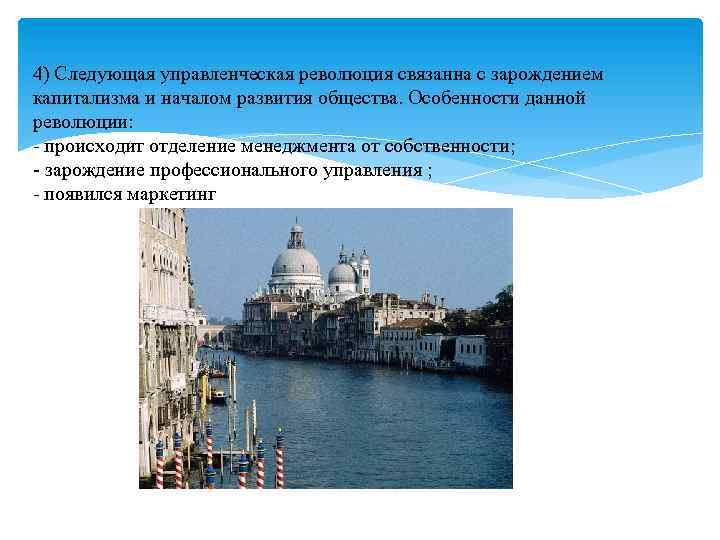 4) Следующая управленческая революция связанна с зарождением капитализма и началом развития общества. Особенности данной революции:
- происходит отделение менеджмента от собственности;
- зарождение профессионального управления ;
- появился маркетинг